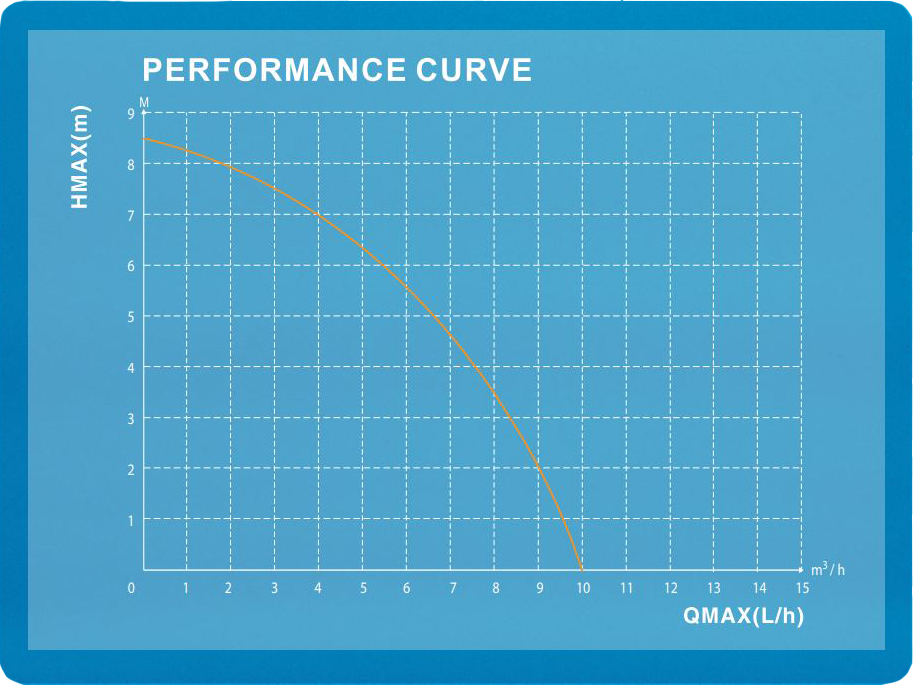 PERFORMANCE CURVE

HMAX(m)

M

9
8
7
6
5
4
3
2
1

0 1 2 3 4 5 6 7 8 9 10 11 12 13 14 15

$m^3/h$

QMAX(L/h)